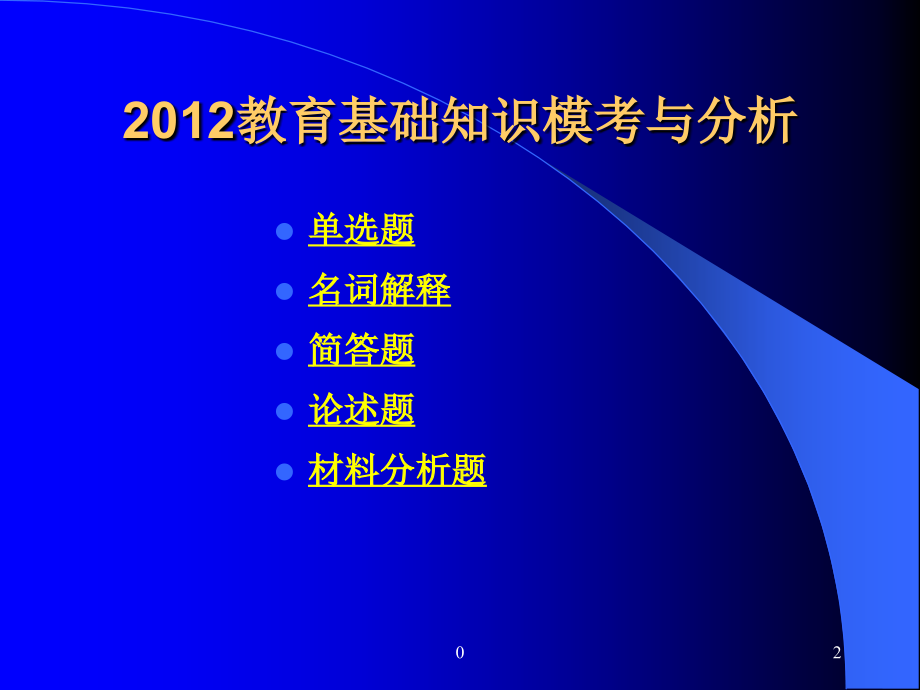 2012教育基础知识模考与分析

- 单选题
- 名词解释
- 简答题
- 论述题
- 材料分析题

0

2